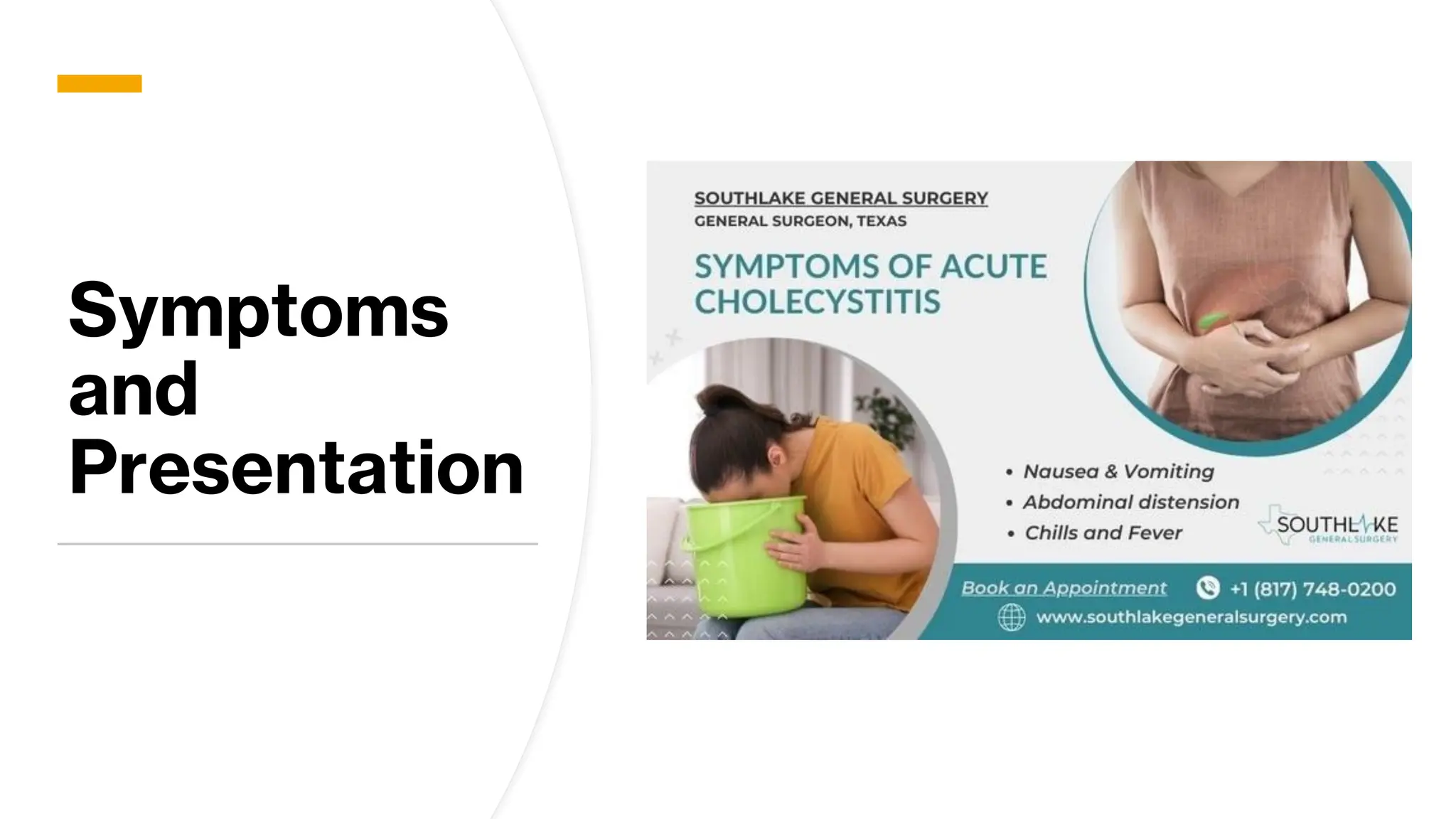 Symptoms and Presentation

SOUTHLAKE GENERAL SURGERY
GENERAL SURGEON, TEXAS

SYMPTOMS OF ACUTE CHOLECYSTITIS

• Nausea & Vomiting
• Abdominal distension
• Chills and Fever

SOUTHLAKE
GENERAL SURGERY

Book an Appointment
+1 (817) 748-0200
www.southlakegeneralsurgery.com